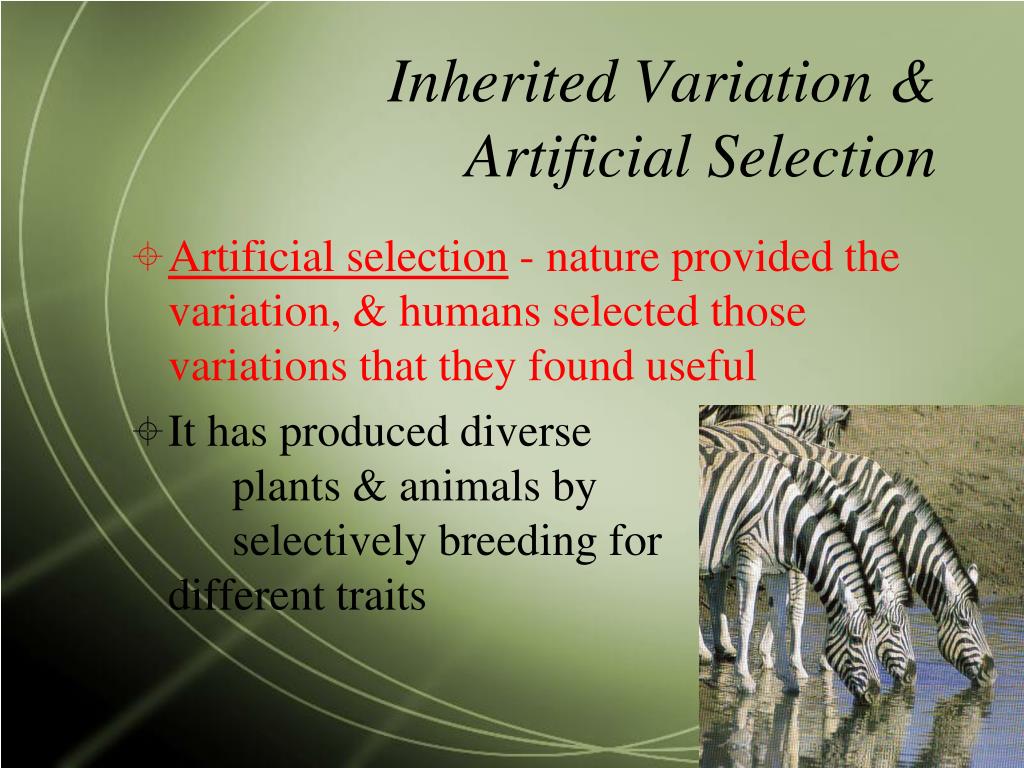 Inherited Variation & Artificial Selection

Artificial selection - nature provided the variation, & humans selected those variations that they found useful

It has produced diverse plants & animals by selectively breeding for different traits